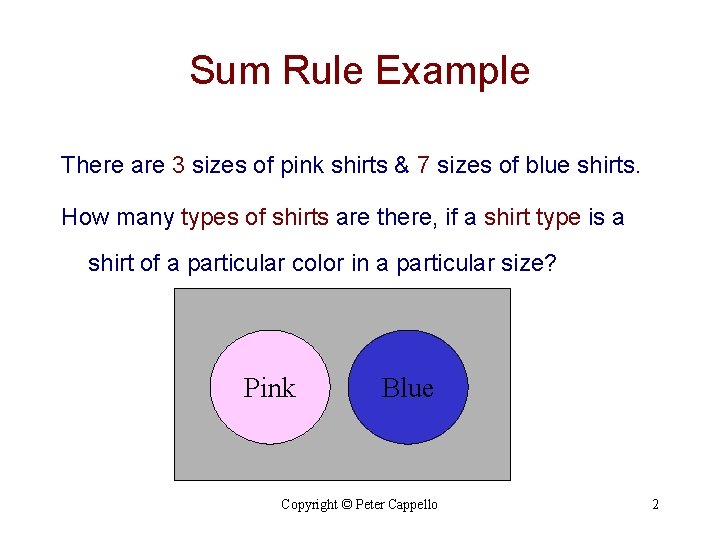 Sum Rule Example

There are 3 sizes of pink shirts & 7 sizes of blue shirts.

How many types of shirts are there, if a shirt type is a shirt of a particular color in a particular size?

Pink

Blue

Copyright © Peter Cappello

2